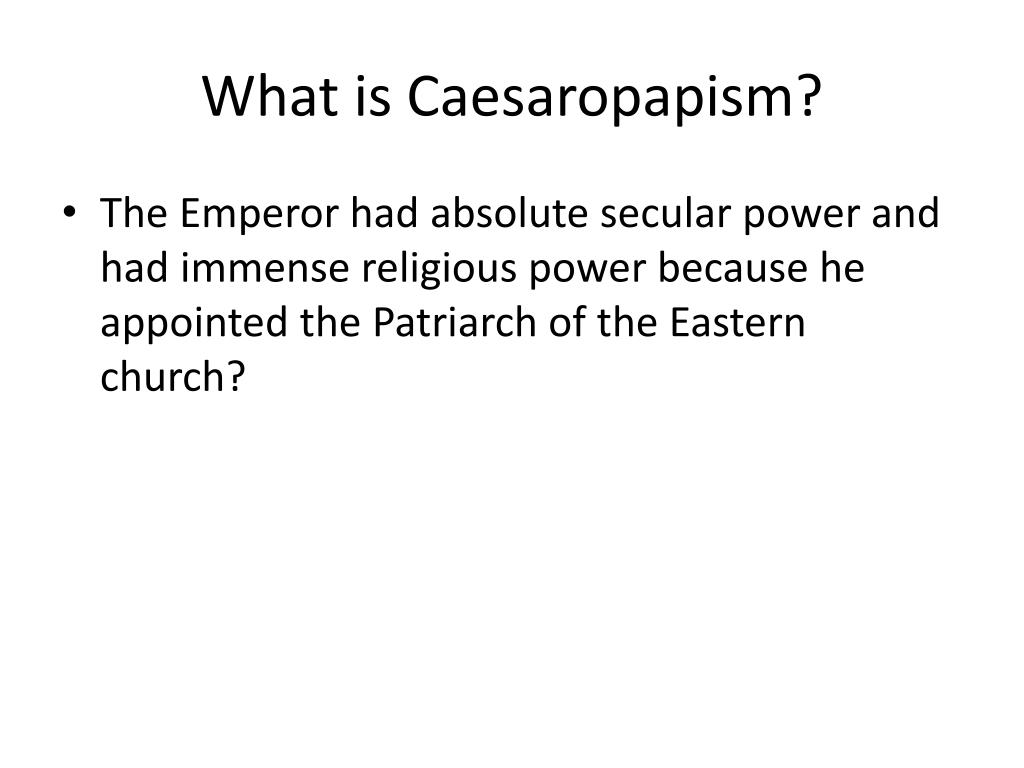 What is Caesaropapism?

• The Emperor had absolute secular power and had immense religious power because he appointed the Patriarch of the Eastern church?